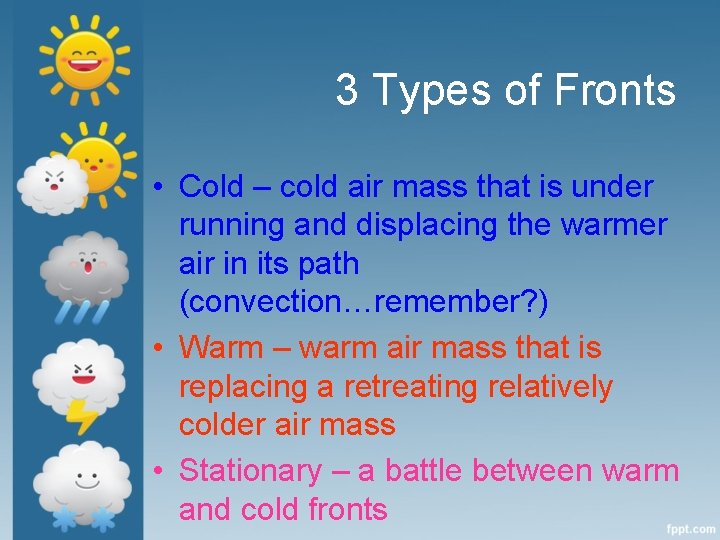 3 Types of Fronts

• Cold – cold air mass that is under running and displacing the warmer air in its path (convection…remember?)

• Warm – warm air mass that is replacing a retreating relatively colder air mass

• Stationary – a battle between warm and cold fronts

fppt.com